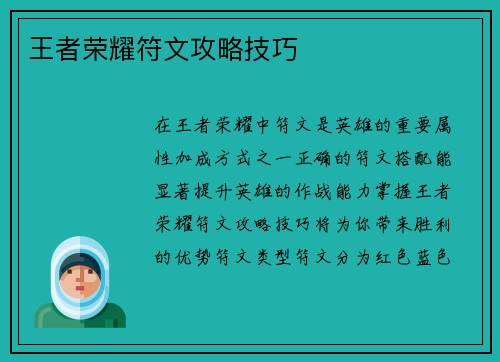 王者荣耀符文攻略技巧

在王者荣耀中符文是英雄的重要属性加成方式之一正确的符文搭配能显著提升英雄的作战能力掌握王者荣耀符文攻略技巧将为你带来胜利的优势符文类型符文分为红色蓝色